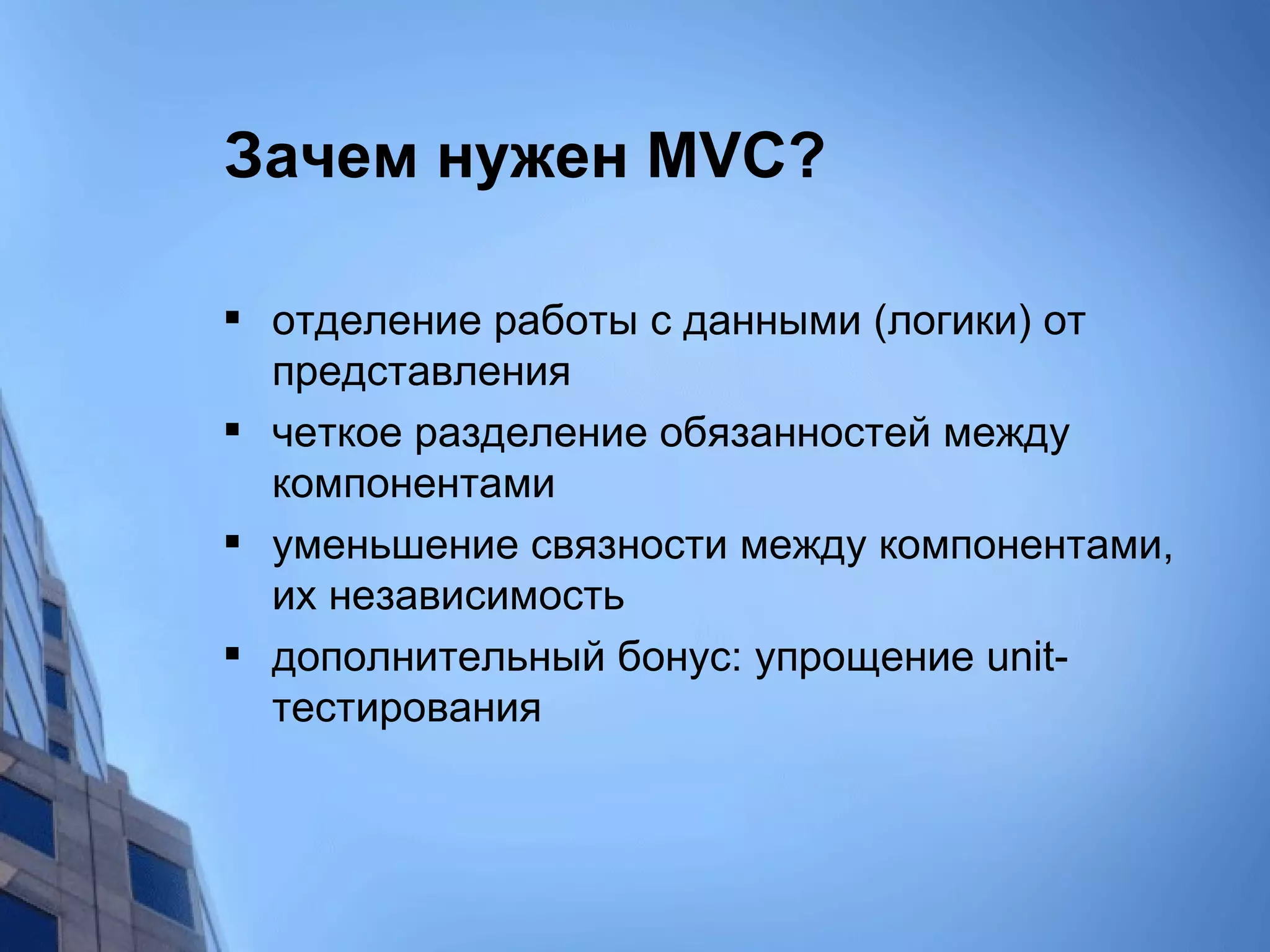 Зачем нужен MVC?

▪ отделение работы с данными (логики) от представления
▪ четкое разделение обязанностей между компонентами
▪ уменьшение связности между компонентами, их независимость
▪ дополнительный бонус: упрощение unit-тестирования